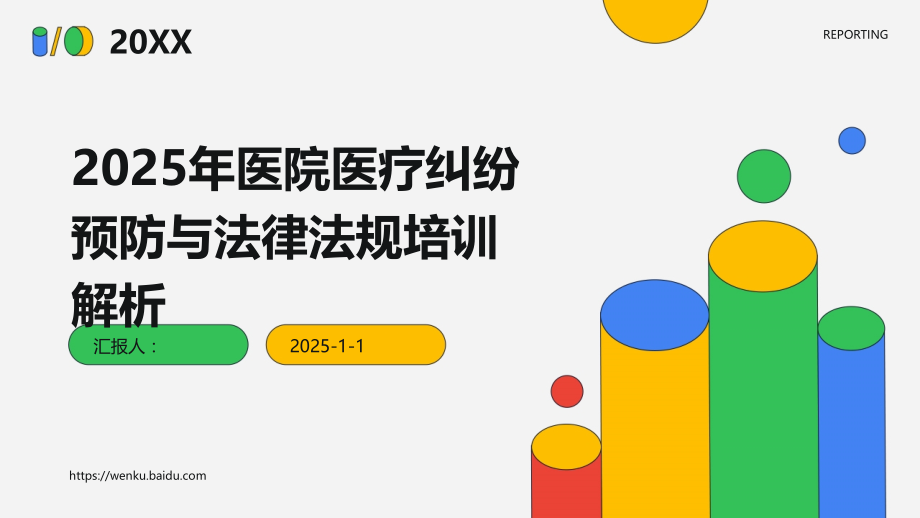 20XX

REPORTING

2025年医院医疗纠纷预防与法律法规培训解析

汇报人：

2025-1-1

https://wenku.baidu.com